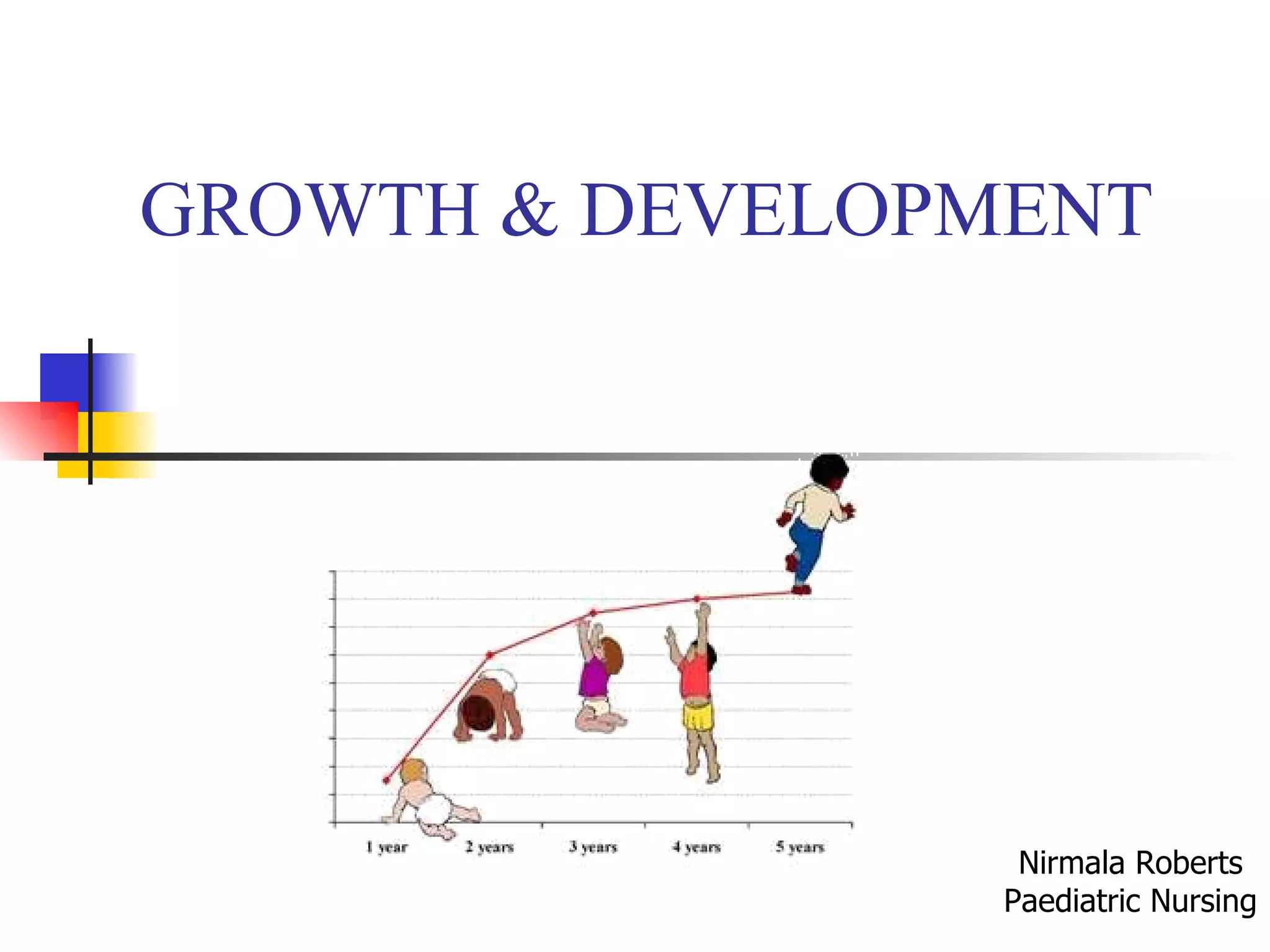 GROWTH & DEVELOPMENT

1 year
2 years
3 years
4 years
5 years

Nirmala Roberts
Paediatric Nursing